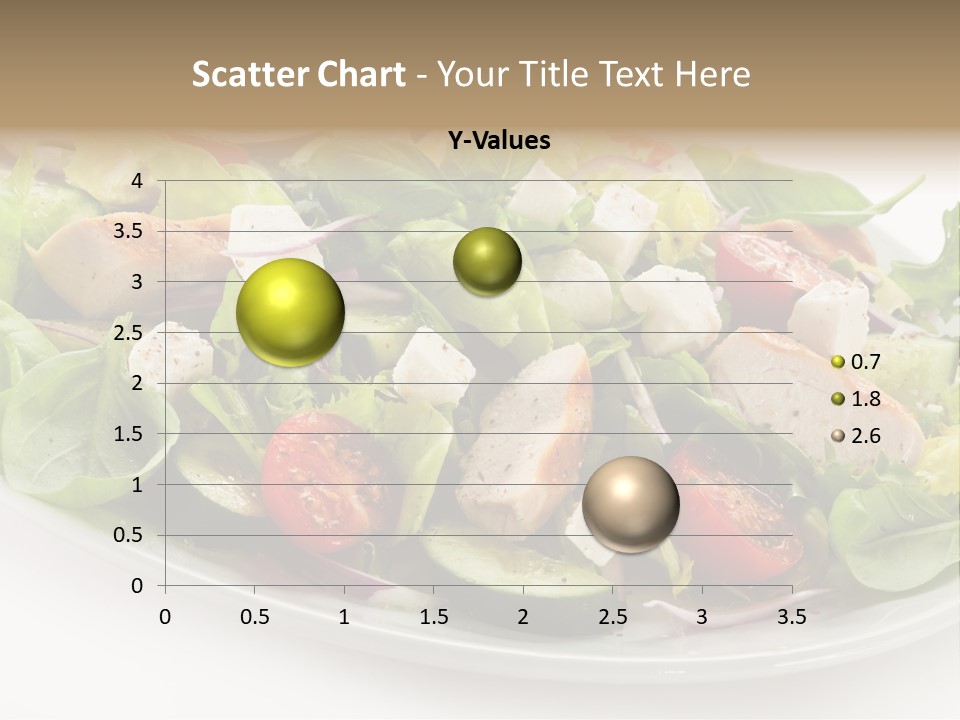 Scatter Chart - Your Title Text Here

Y-Values

4
3.5
3
2.5
2
1.5
1
0.5
0

0 0.5 1 1.5 2 2.5 3 3.5

0.7
1.8
2.6